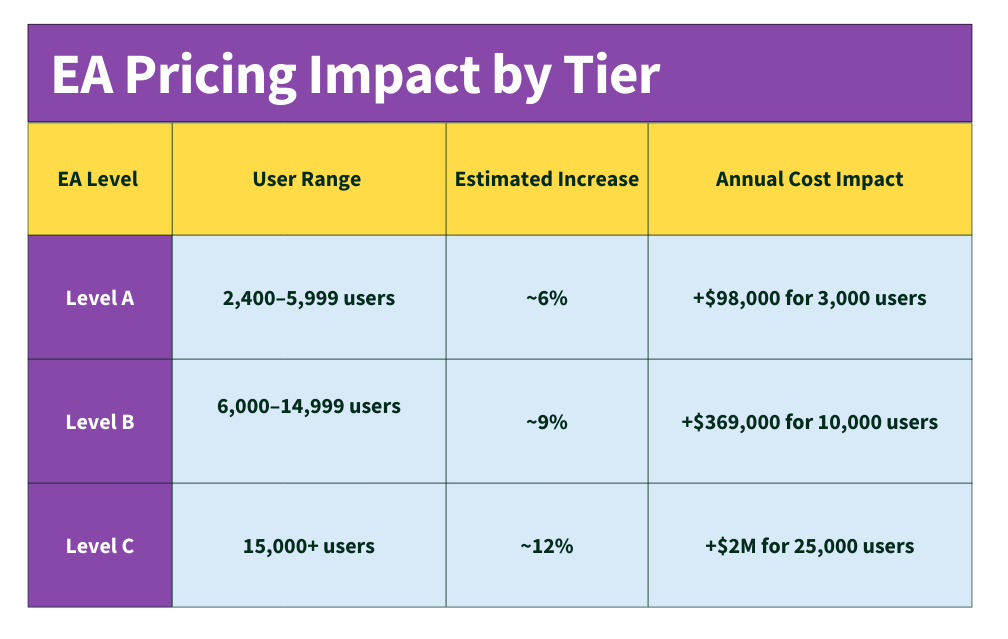 EA Pricing Impact by Tier

| EA Level | User Range | Estimated Increase | Annual Cost Impact |
|---|---|---|---|
| Level A | 2,400–5,999 users | ~6% | +\$98,000 for 3,000 users |
| Level B | 6,000–14,999 users | ~9% | +\$369,000 for 10,000 users |
| Level C | 15,000+ users | ~12% | +\$2M for 25,000 users |